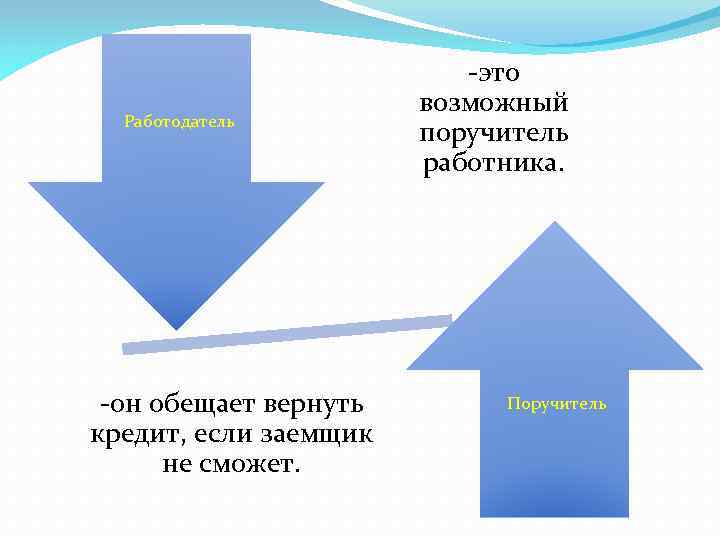 Работодатель

-это возможный поручитель работника.

-он обещает вернуть кредит, если заемщик не сможет.

Поручитель